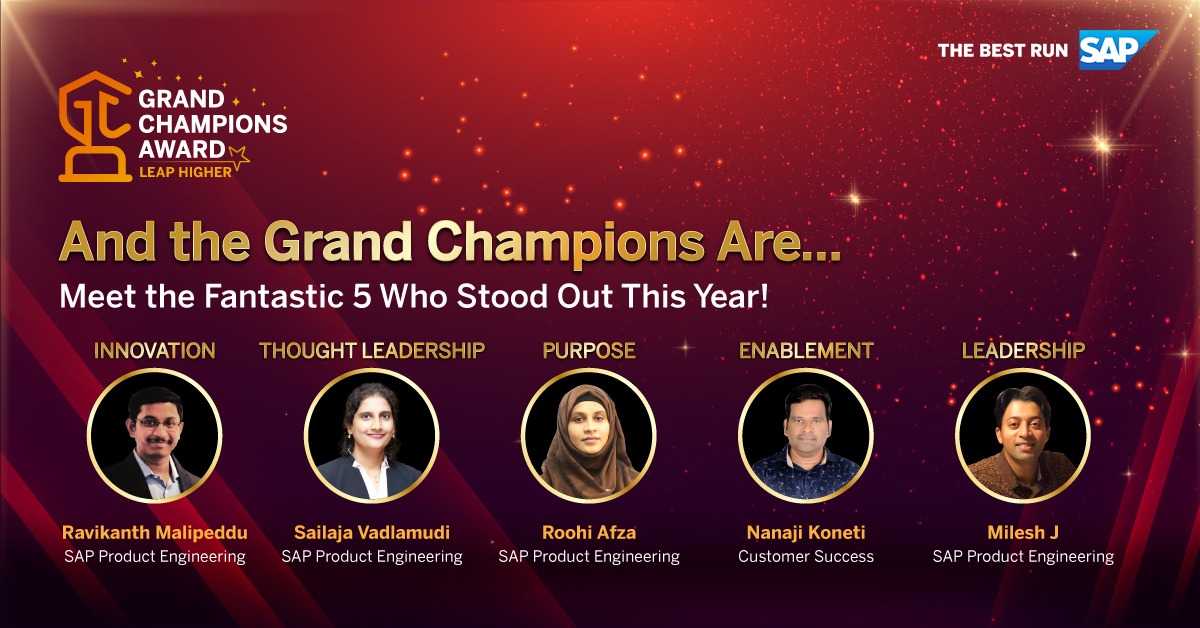 THE BEST RUN SAP

GRAND CHAMPIONS AWARD
LEAP HIGHER

And the Grand Champions Are...
Meet the Fantastic 5 Who Stood Out This Year!

INNOVATION
Ravikanth Malipeddu
SAP Product Engineering

THOUGHT LEADERSHIP
Sailaja Vadlamudi
SAP Product Engineering

PURPOSE
Roohi Afza
SAP Product Engineering

ENABLEMENT
Nanaji Koneti
Customer Success

LEADERSHIP
Milesh J
SAP Product Engineering